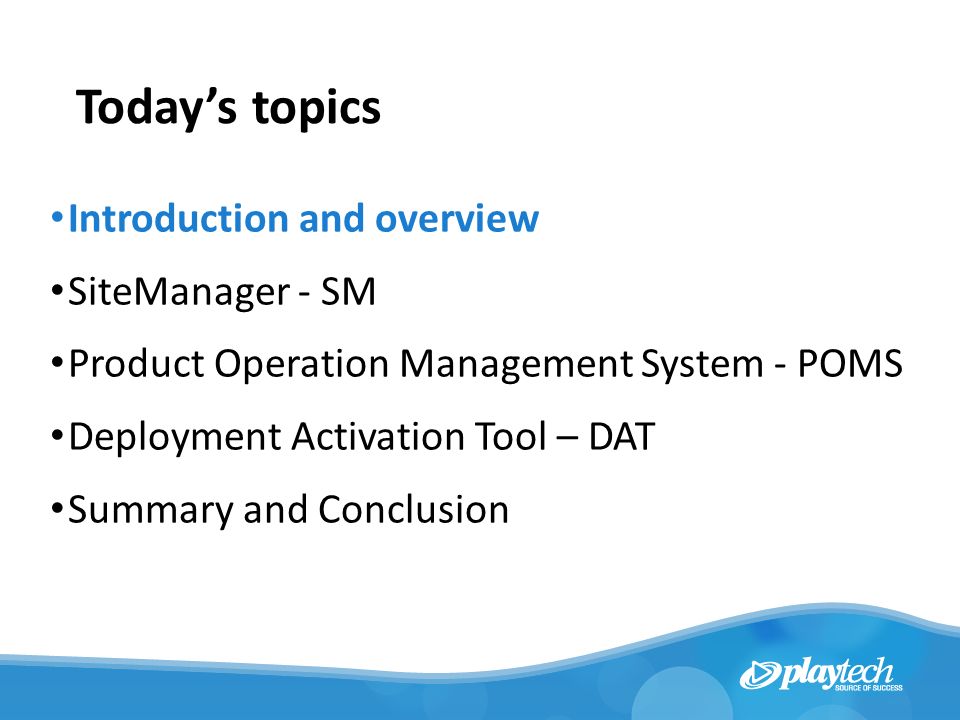 Today's topics

•Introduction and overview

•SiteManager - SM

•Product Operation Management System - POMS

•Deployment Activation Tool – DAT

•Summary and Conclusion

playtech
SOURCE OF SUCCESS